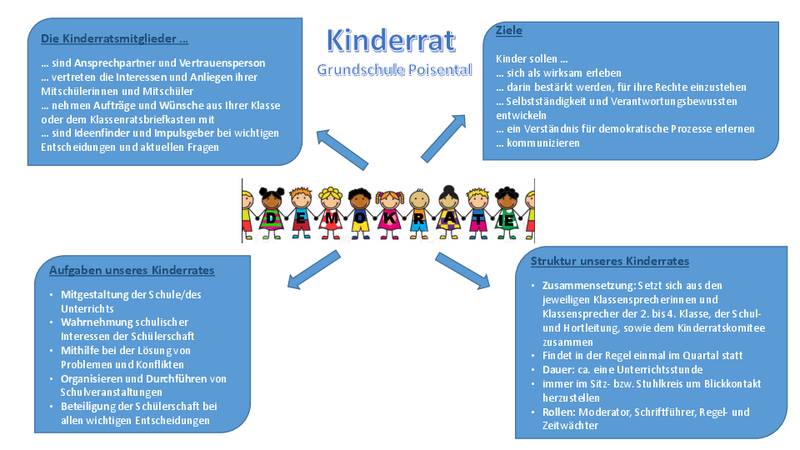 Kinderrat
Grundschule Poisental

Die Kinderratsmitglieder ...

... sind Ansprechpartner und Vertrauensperson
... vertreten die Interessen und Anliegen ihrer Mitschülerinnen und Mitschüler
... nehmen Aufträge und Wünsche aus Ihrer Klasse oder dem Klassenratsbriefkasten mit
... sind Ideenfinder und Impulsgeber bei wichtigen Entscheidungen und aktuellen Fragen

Ziele

Kinder sollen ...
... sich als wirksam erleben
... darin bestärkt werden, für ihre Rechte einzustehen
... Selbstständigkeit und Verantwortungsbewussten entwickeln
... ein Verständnis für demokratische Prozesse erlernen
... kommunizieren

DEMOKRATIE

Aufgaben unseres Kinderrates

• Mitgestaltung der Schule/des Unterrichts
• Wahrnehmung schulischer Interessen der Schülerschaft
• Mithilfe bei der Lösung von Problemen und Konflikten
• Organisieren und Durchführen von Schulveranstaltungen
• Beteiligung der Schülerschaft bei allen wichtigen Entscheidungen

Struktur unseres Kinderrates

• Zusammensetzung: Setzt sich aus den jeweiligen Klassensprecherinnen und Klassensprecher der 2. bis 4. Klasse, der Schul- und Hortleitung, sowie dem Kinderratskomitee zusammen
• Findet in der Regel einmal im Quartal statt
• Dauer: ca. eine Unterrichtsstunde
• immer im Sitz- bzw. Stuhlkreis um Blickkontakt herzustellen
• Rollen: Moderator, Schriftführer, Regel- und Zeitwächter